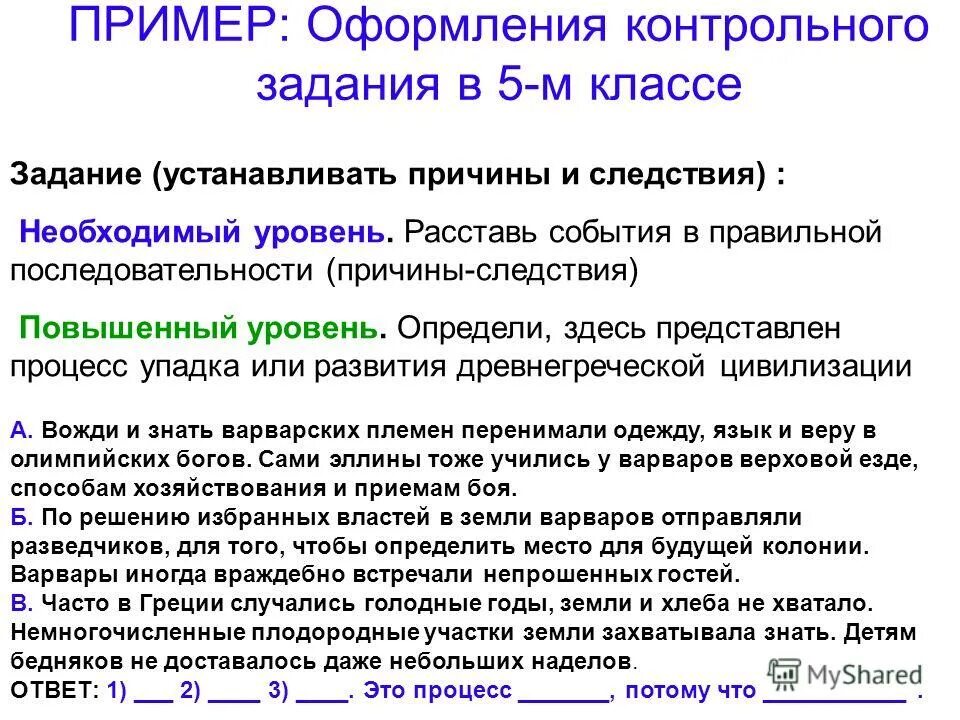 ПРИМЕР: Оформления контрольного задания в 5-м классе

Задание (устанавливать причины и следствия) :

Необходимый уровень. Расставь события в правильной последовательности (причины-следствия)

Повышенный уровень. Определи, здесь представлен процесс упадка или развития древнегреческой цивилизации

А. Вожди и знать варварских племен перенимали одежду, язык и веру в олимпийских богов. Сами эллины тоже учились у варваров верховой езде, способам хозяйствования и приемам боя.
Б. По решению избранных властей в земли варваров отправляли разведчиков, для того, чтобы определить место для будущей колонии. Варвары иногда враждебно встречали непрошенных гостей.
В. Часто в Греции случались голодные годы, земли и хлеба не хватало. Немногочисленные плодородные участки земли захватывала знать. Детям бедняков не доставалось даже небольших наделов.
ОТВЕТ: 1) ___ 2) ____ 3) ____. Это процесс _______, потому что ___________ .

MyShared